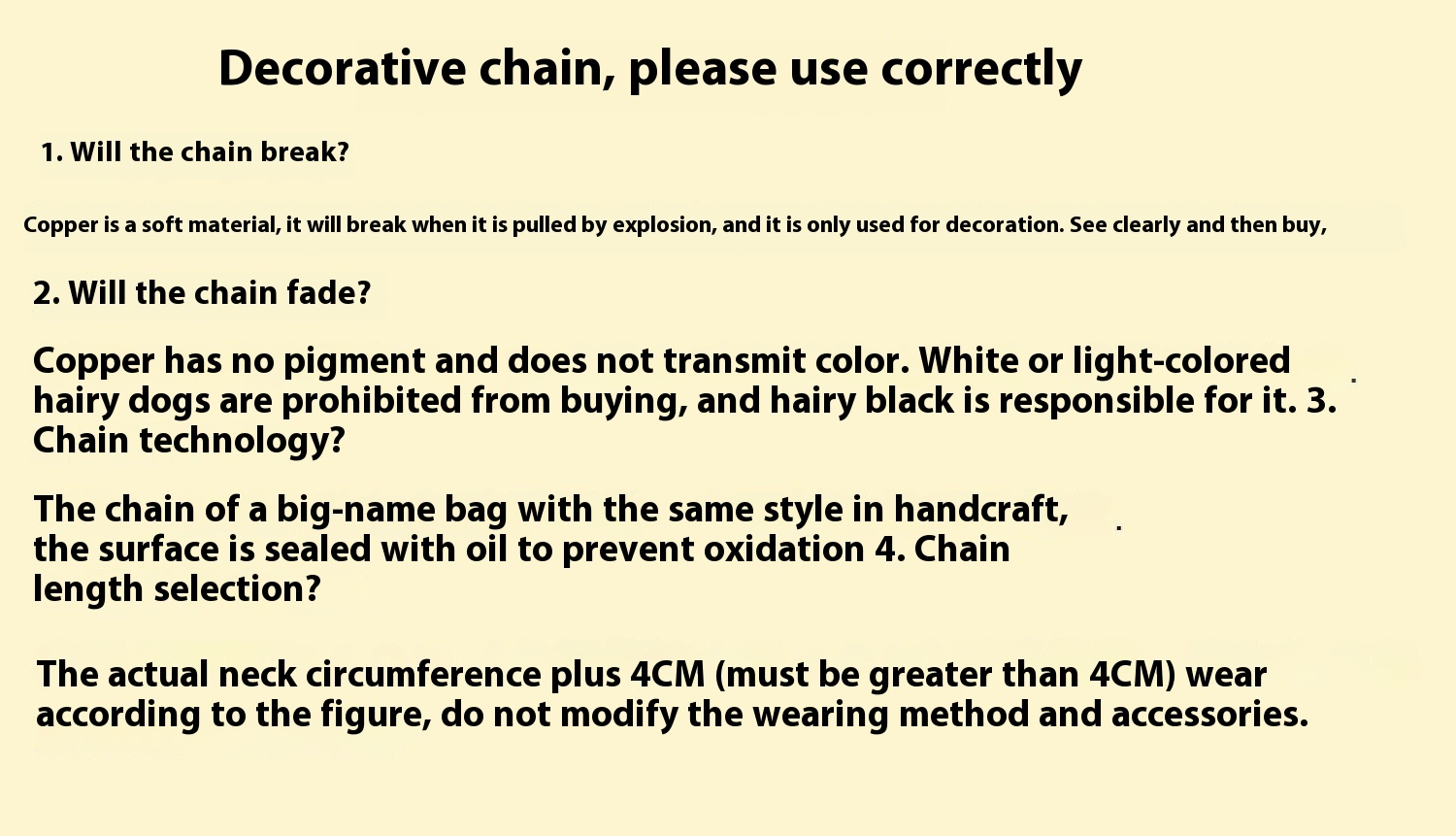 Decorative chain, please use correctly

1. Will the chain break?

Copper is a soft material, it will break when it is pulled by explosion, and it is only used for decoration. See clearly and then buy,

2. Will the chain fade?

Copper has no pigment and does not transmit color. White or light-colored hairy dogs are prohibited from buying, and hairy black is responsible for it. 3. Chain technology?

The chain of a big-name bag with the same style in handcraft, the surface is sealed with oil to prevent oxidation 4. Chain length selection?

The actual neck circumference plus 4CM (must be greater than 4CM) wear according to the figure, do not modify the wearing method and accessories.